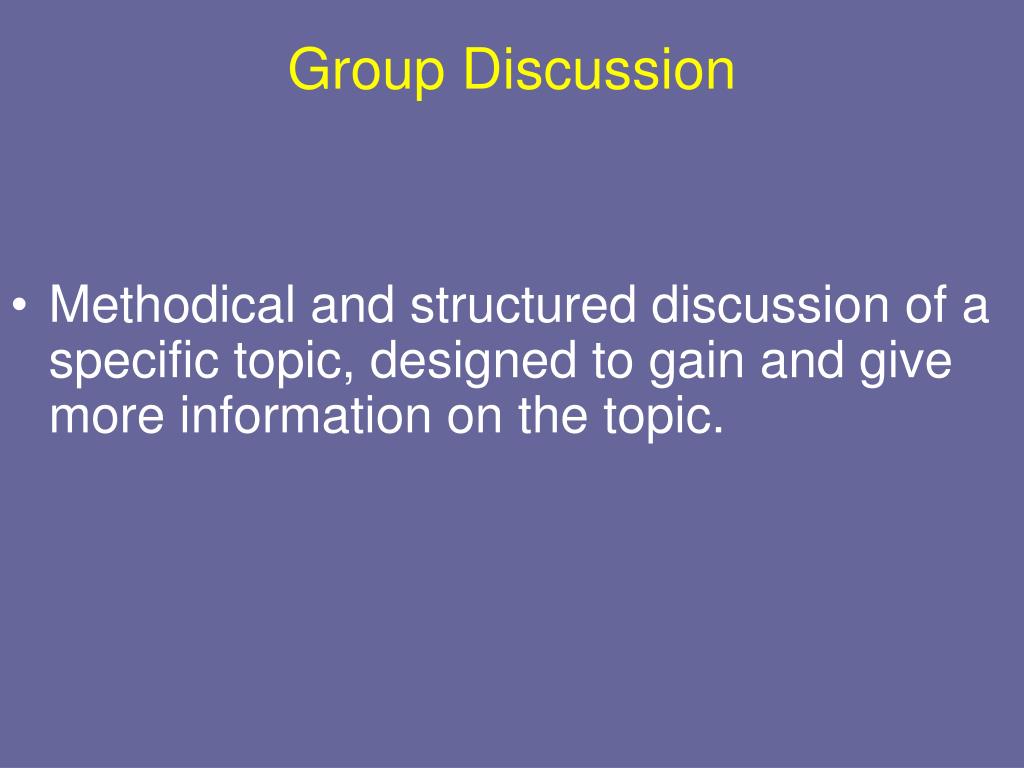 Group Discussion

• Methodical and structured discussion of a specific topic, designed to gain and give more information on the topic.